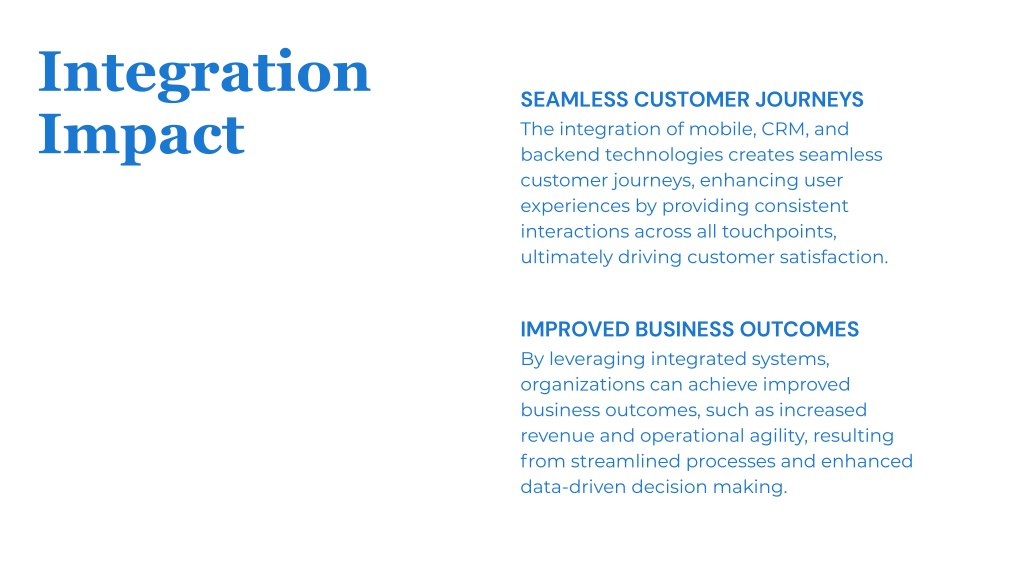 Integration Impact

SEAMLESS CUSTOMER JOURNEYS

The integration of mobile, CRM, and backend technologies creates seamless customer journeys, enhancing user experiences by providing consistent interactions across all touchpoints, ultimately driving customer satisfaction.

IMPROVED BUSINESS OUTCOMES

By leveraging integrated systems, organizations can achieve improved business outcomes, such as increased revenue and operational agility, resulting from streamlined processes and enhanced data-driven decision making.